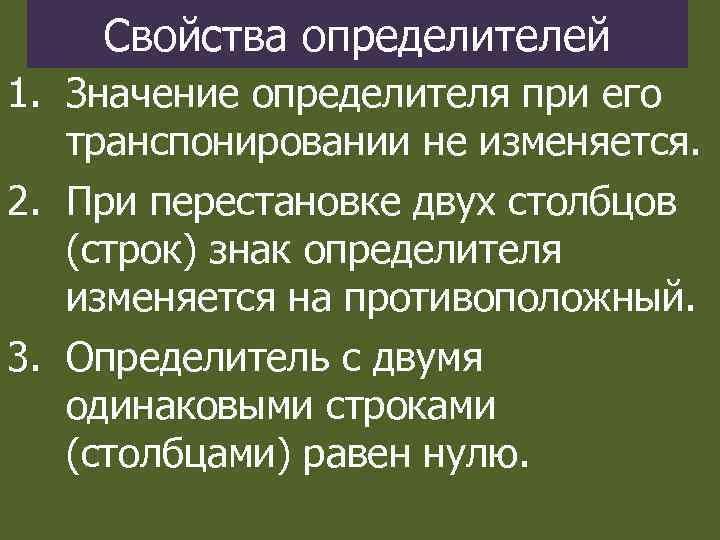 Свойства определителей

1. Значение определителя при его транспонировании не изменяется.

2. При перестановке двух столбцов (строк) знак определителя изменяется на противоположный.

3. Определитель с двумя одинаковыми строками (столбцами) равен нулю.